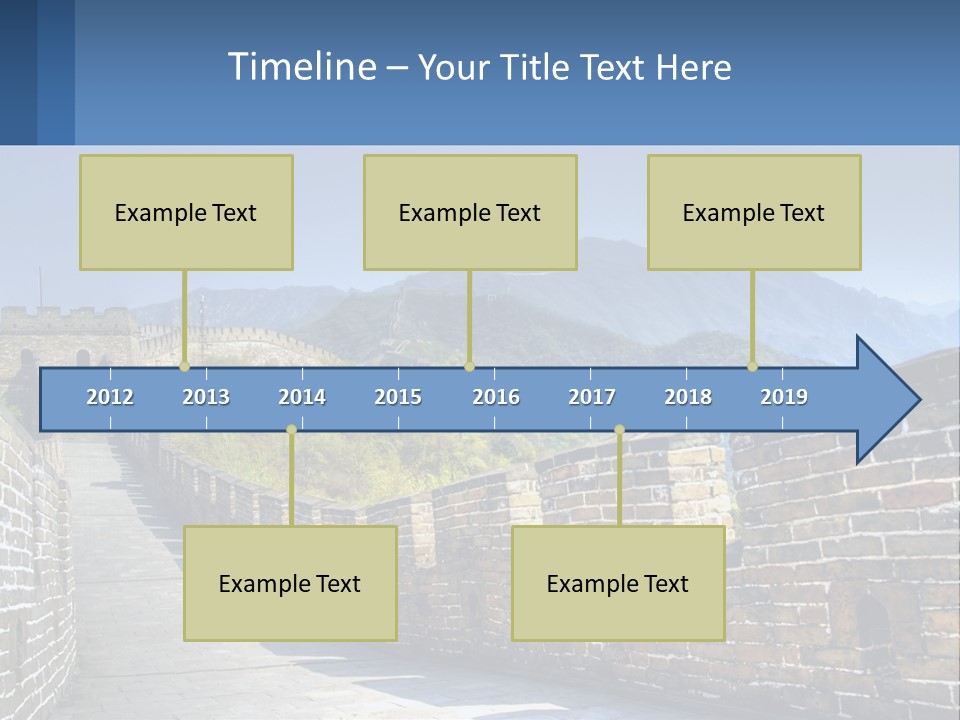 Timeline – Your Title Text Here

Example Text

Example Text

Example Text

2012 2013 2014 2015 2016 2017 2018 2019

Example Text

Example Text